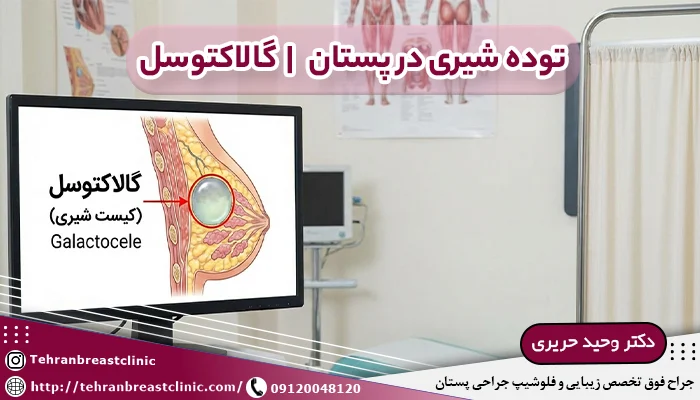 توده شیری در پستان | گالاکتوسل

گالاکتوسل
(کیست شیری)
Galactocele

دکتر وحید حریری
جراح فوق تخصص زیبایی و فلوشیپ جراحی پستان

Tehranbreastclinic
http://tehranbreastclinic.com/
09120048120